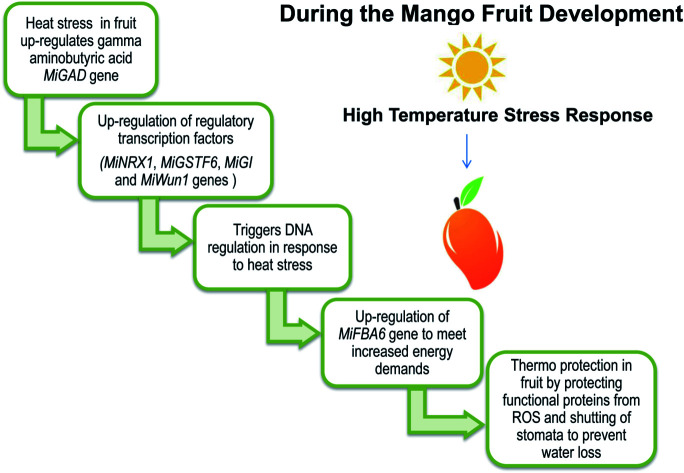 During the Mango Fruit Development

High Temperature Stress Response

Heat stress in fruit up-regulates gamma aminobutyric acid MiGAD gene

Up-regulation of regulatory transcription factors (MiNRX1, MiGSTF6, MiGI and MiWun1 genes )

Triggers DNA regulation in response to heat stress

Up-regulation of MiFBA6 gene to meet increased energy demands

Thermo protection in fruit by protecting functional proteins from ROS and shutting of stomata to prevent water loss